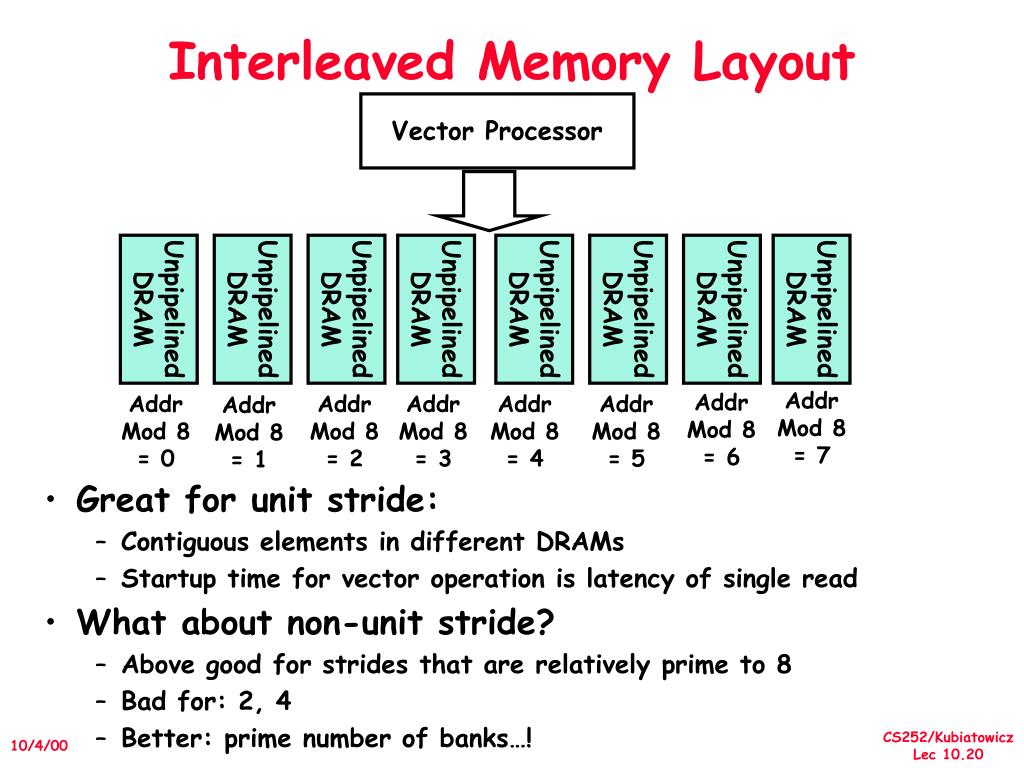 Interleaved Memory Layout

Vector Processor

Unpipelined DRAM

Unpipelined DRAM

Unpipelined DRAM

Unpipelined DRAM

Unpipelined DRAM

Unpipelined DRAM

Unpipelined DRAM

Unpipelined DRAM

Addr Mod 8 = 0

Addr Mod 8 = 1

Addr Mod 8 = 2

Addr Mod 8 = 3

Addr Mod 8 = 4

Addr Mod 8 = 5

Addr Mod 8 = 6

Addr Mod 8 = 7

• Great for unit stride:
– Contiguous elements in different DRAMs
– Startup time for vector operation is latency of single read
• What about non-unit stride?
– Above good for strides that are relatively prime to 8
– Bad for: 2, 4
– Better: prime number of banks…!

10/4/00

CS252/Kubiatowicz
Lec 10.20